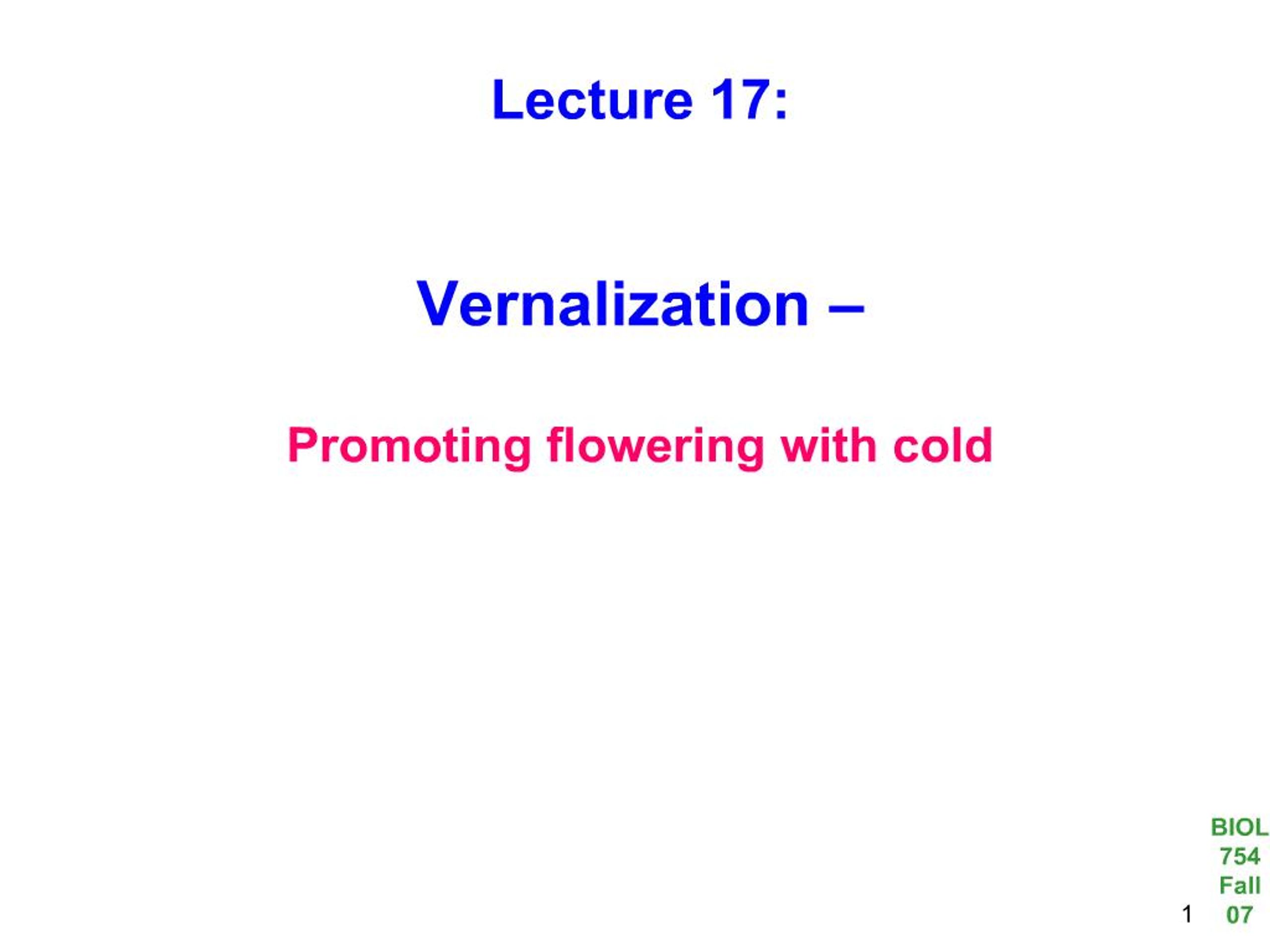 Lecture 17:

Vernalization –

Promoting flowering with cold

BIOL 754 Fall 07

1